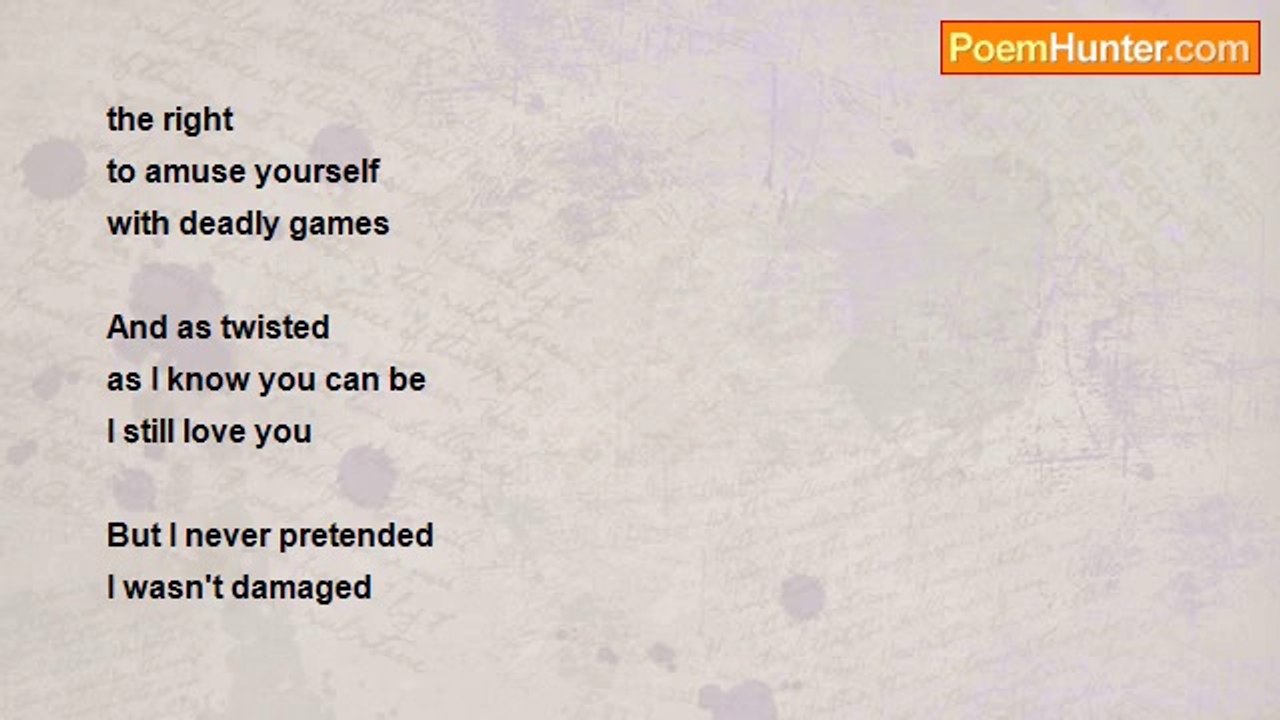 PoemHunter.com

the right
to amuse yourself
with deadly games

And as twisted
as I know you can be
I still love you

But I never pretended
I wasn't damaged